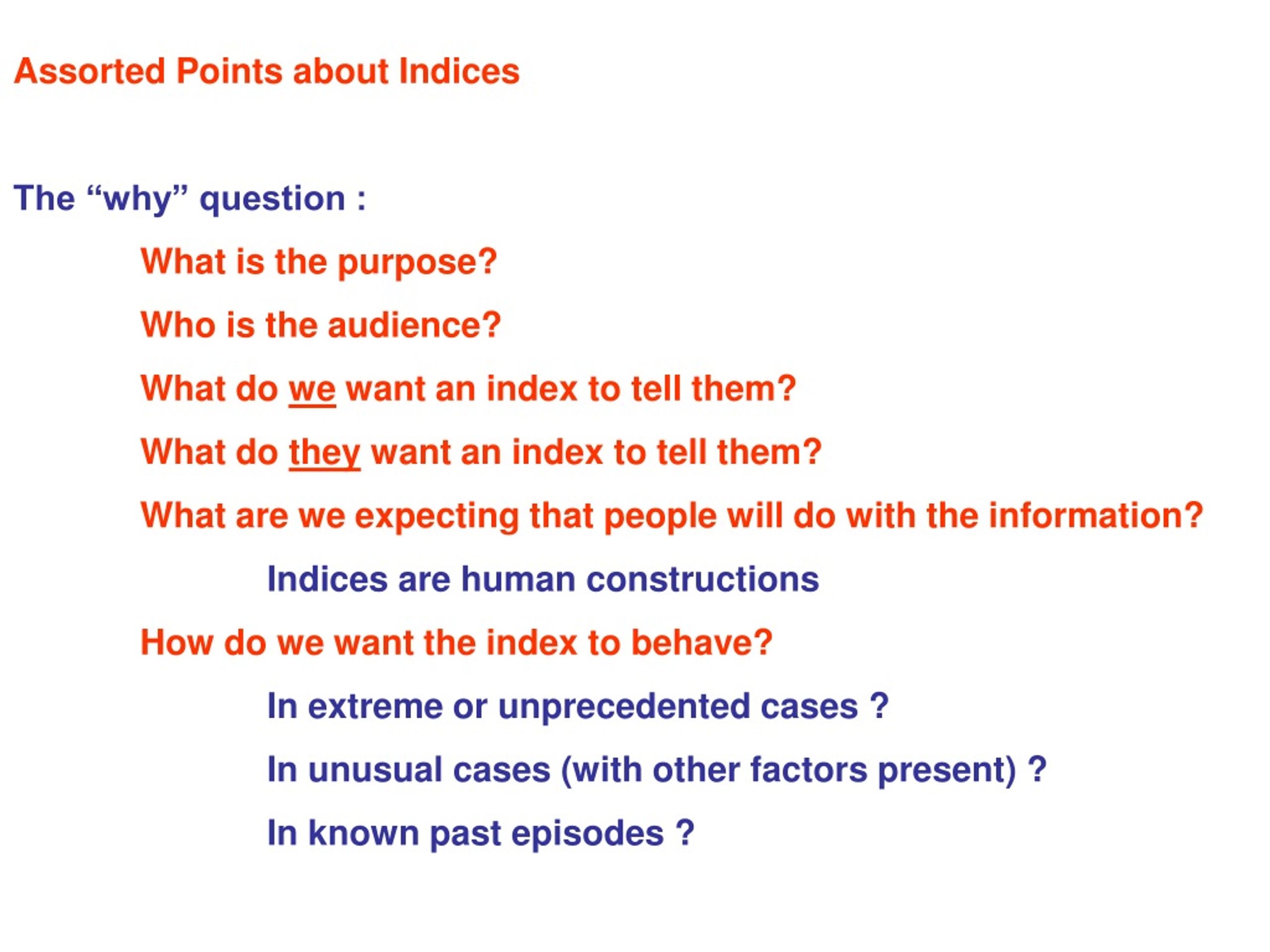 Assorted Points about Indices

The “why” question :

What is the purpose?

Who is the audience?

What do we want an index to tell them?

What do they want an index to tell them?

What are we expecting that people will do with the information?

Indices are human constructions

How do we want the index to behave?

In extreme or unprecedented cases ?

In unusual cases (with other factors present) ?

In known past episodes ?